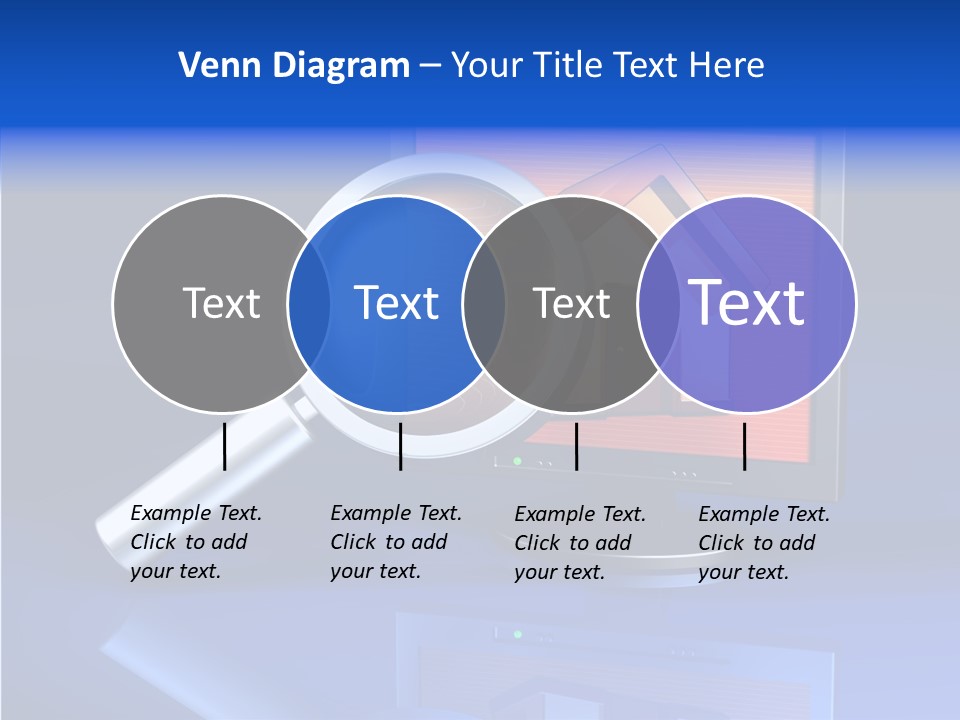 Venn Diagram – Your Title Text Here

Text

Text

Text

Text

Example Text. Click to add your text.

Example Text. Click to add your text.

Example Text. Click to add your text.

Example Text. Click to add your text.